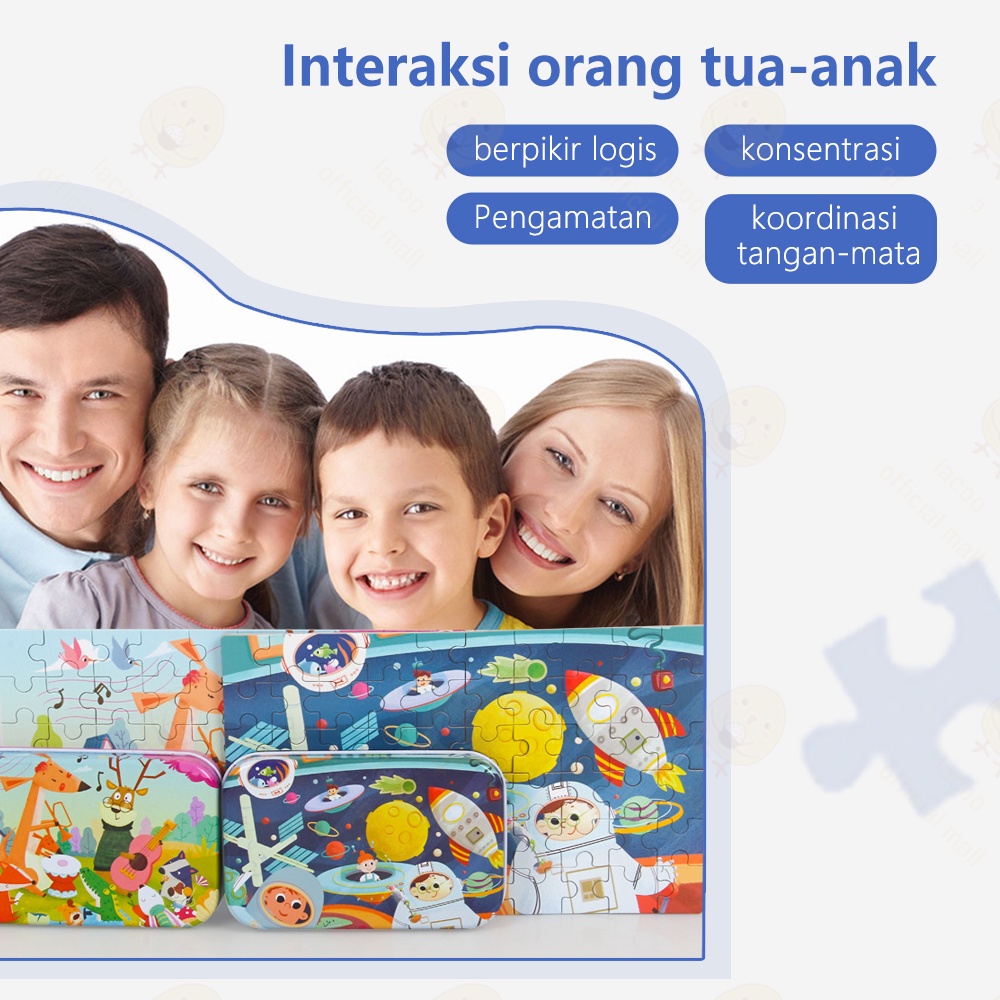 Interaksi orang tua-anak

berpikir logis

konsentrasi

Pengamatan

koordinasi tangan-mata